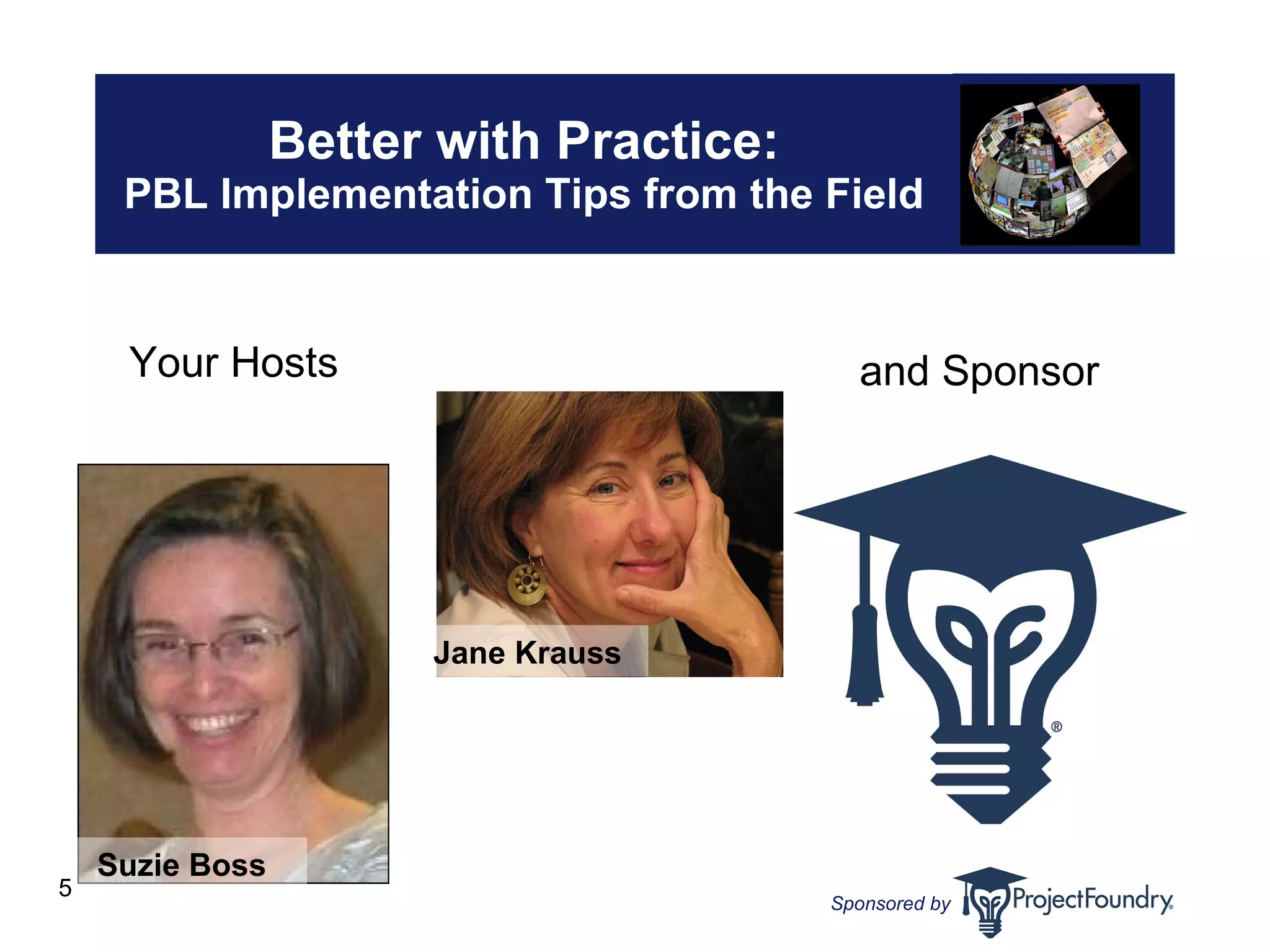 Better with Practice:
PBL Implementation Tips from the Field

Your Hosts

and Sponsor

Jane Krauss

®

Suzie Boss

5

Sponsored by ProjectFoundry®